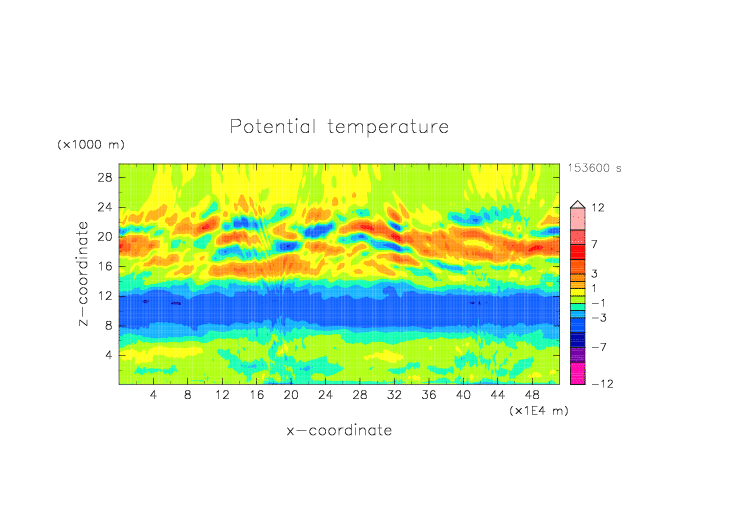 Potential temperature

(×1000 m)

153600 s

28
24
20
16
12
8
4

z−coordinate

4 8 12 16 20 24 28 32 36 40 44 48

(×1E4 m)

x−coordinate

12
7
3
1
−1
−3
−7
−12